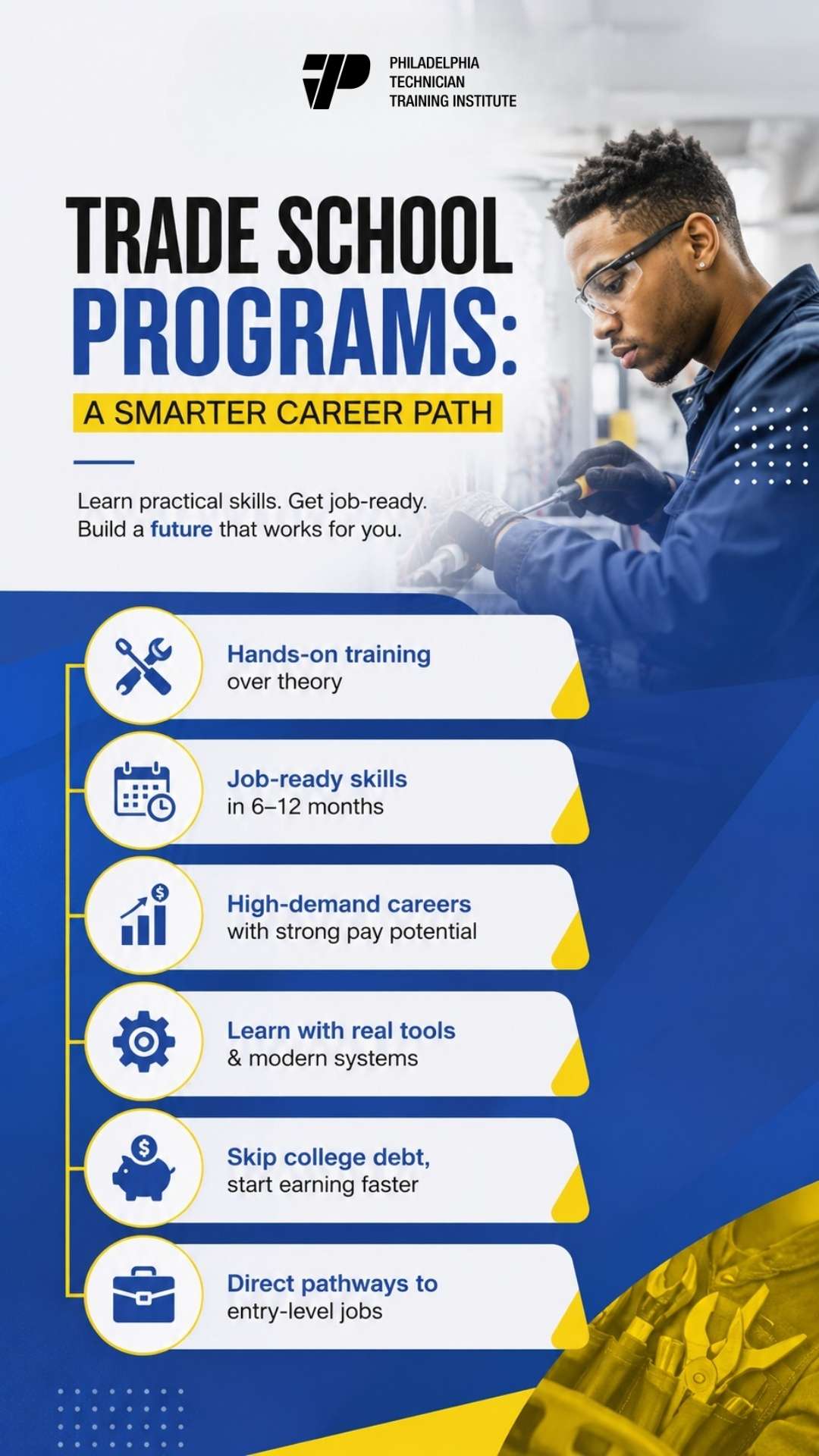 PHILADELPHIA
TECHNICIAN
TRAINING INSTITUTE

TRADE SCHOOL PROGRAMS:

A SMARTER CAREER PATH

Learn practical skills. Get job-ready. Build a future that works for you.

Hands-on training over theory

Job-ready skills in 6–12 months

High-demand careers with strong pay potential

Learn with real tools & modern systems

Skip college debt, start earning faster

Direct pathways to entry-level jobs